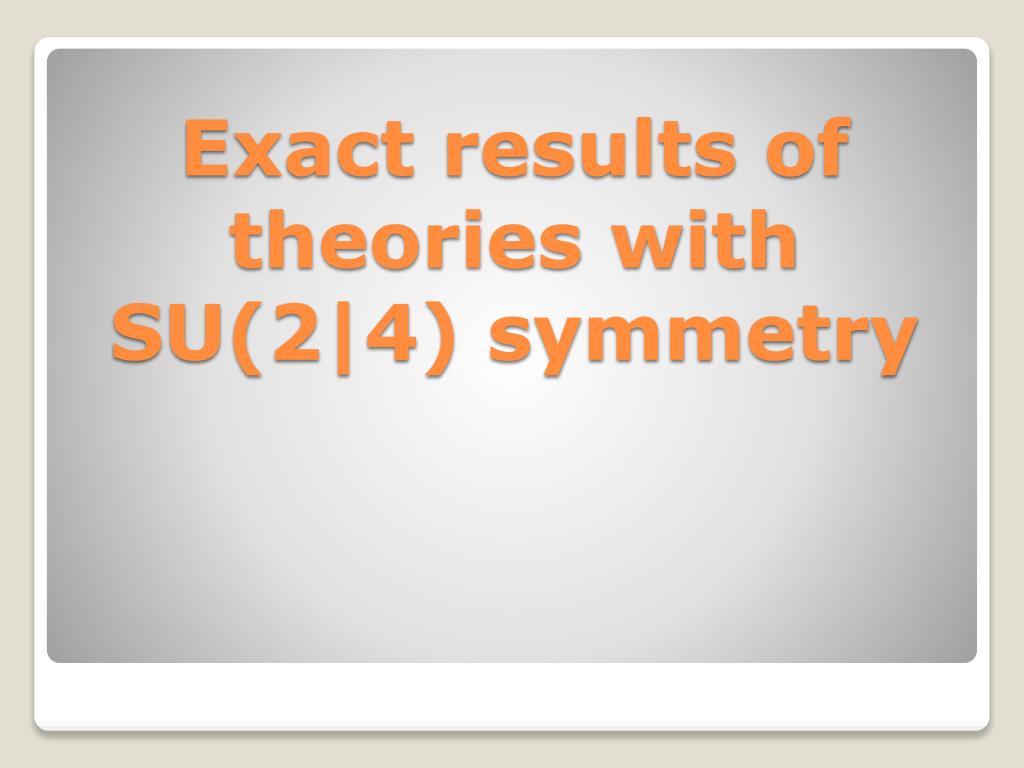 Exact results of theories with SU(2|4) symmetry